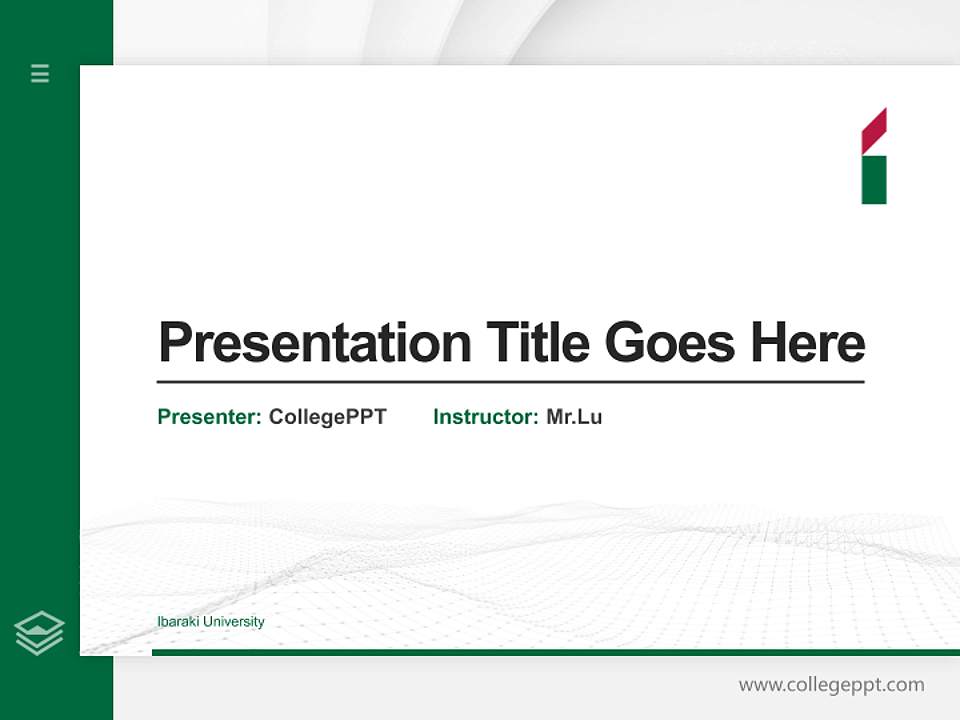 Presentation Title Goes Here

Presenter: CollegePPT Instructor: Mr.Lu

Ibaraki University

www.collegeppt.com